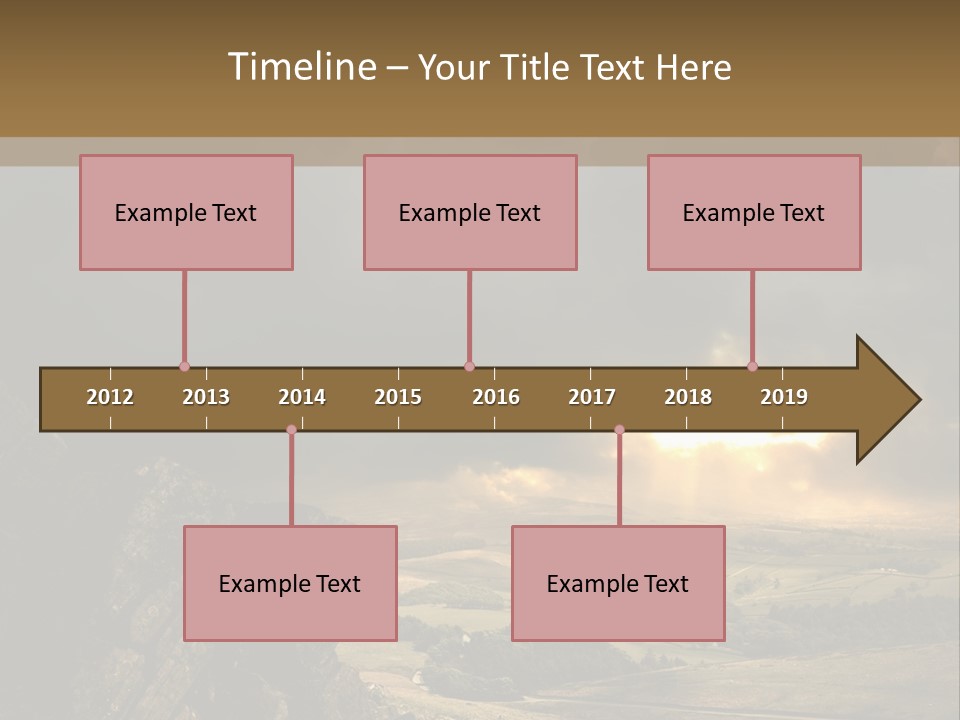 Timeline – Your Title Text Here

Example Text

Example Text

Example Text

2012 2013 2014 2015 2016 2017 2018 2019

Example Text

Example Text